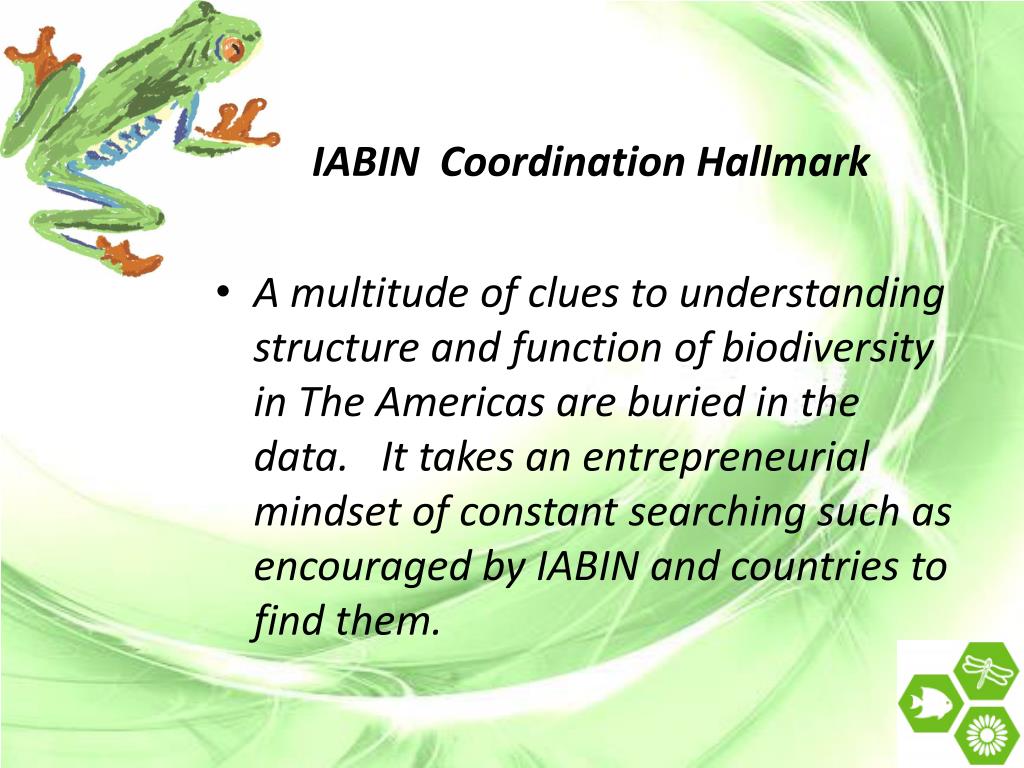 IABIN Coordination Hallmark

• A multitude of clues to understanding structure and function of biodiversity in The Americas are buried in the data. It takes an entrepreneurial mindset of constant searching such as encouraged by IABIN and countries to find them.